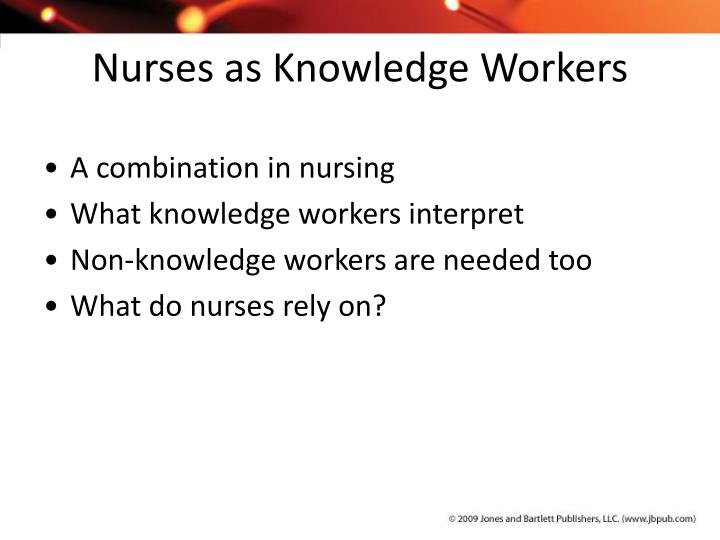 Nurses as Knowledge Workers

• A combination in nursing
• What knowledge workers interpret
• Non-knowledge workers are needed too
• What do nurses rely on?

© 2009 Jones and Bartlett Publishers, LLC. (www.jbpub.com)